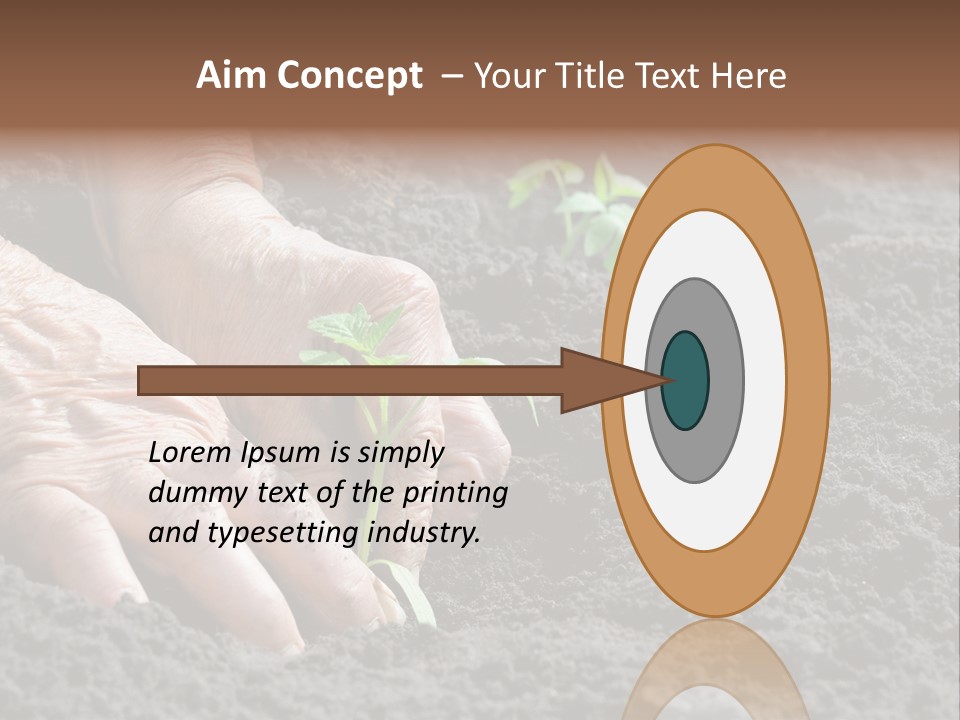 Aim Concept – Your Title Text Here

Lorem Ipsum is simply dummy text of the printing and typesetting industry.